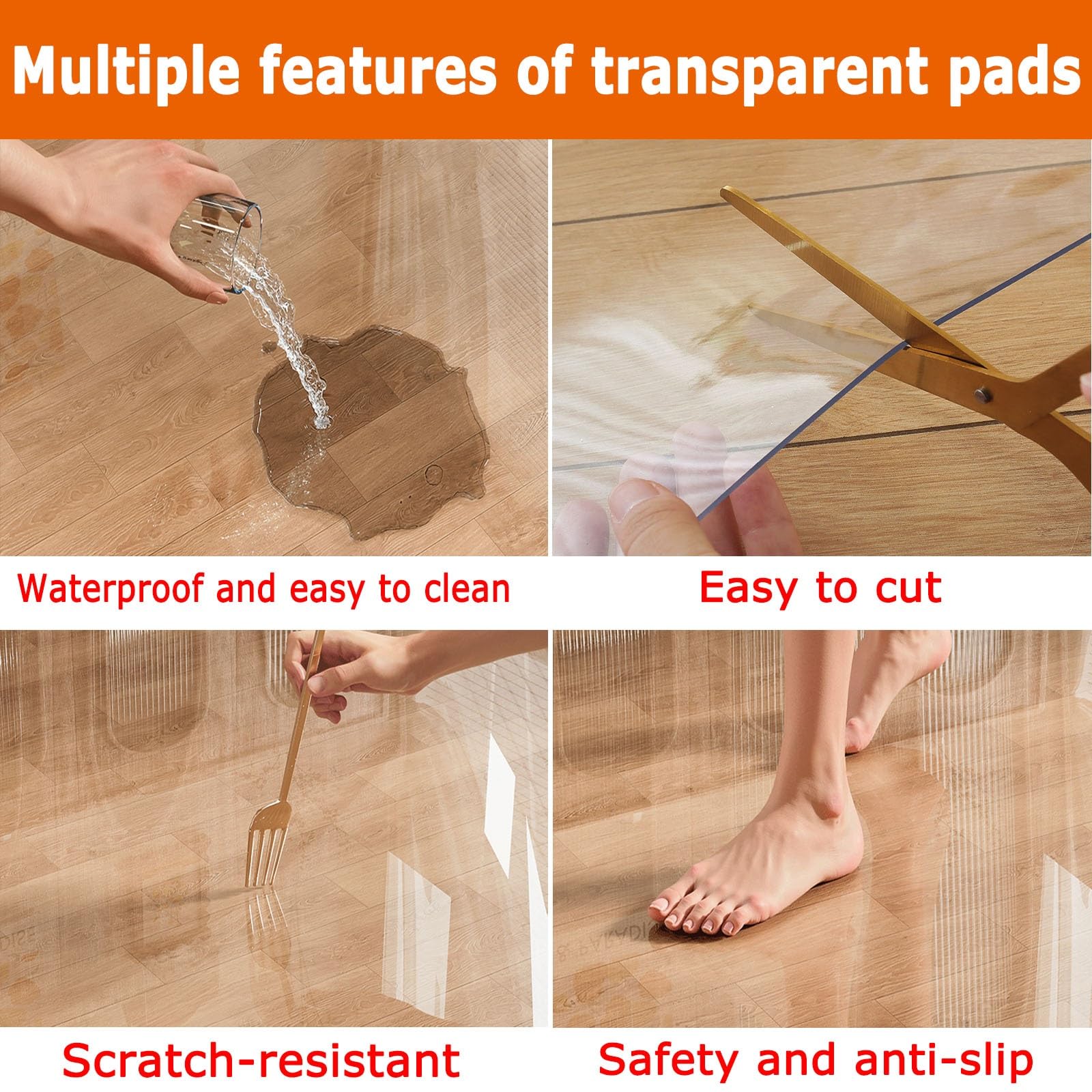 Multiple features of transparent pads

Waterproof and easy to clean

Easy to cut

Scratch-resistant

Safety and anti-slip